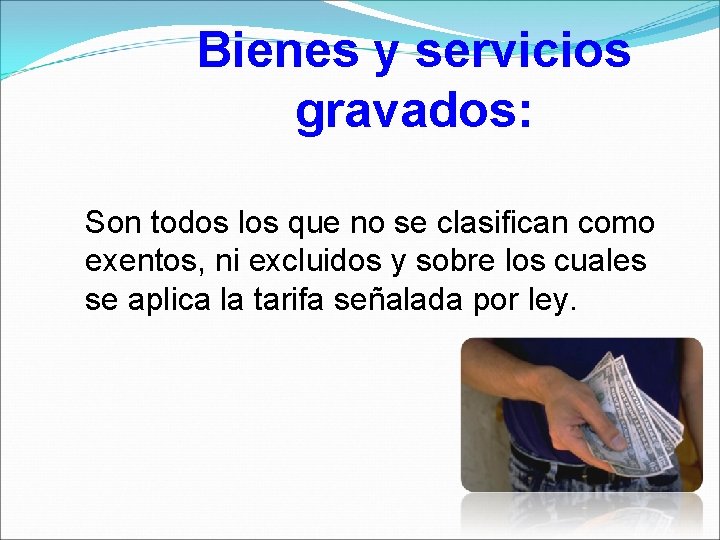 Bienes y servicios gravados:

Son todos los que no se clasifican como exentos, ni excluidos y sobre los cuales se aplica la tarifa señalada por ley.